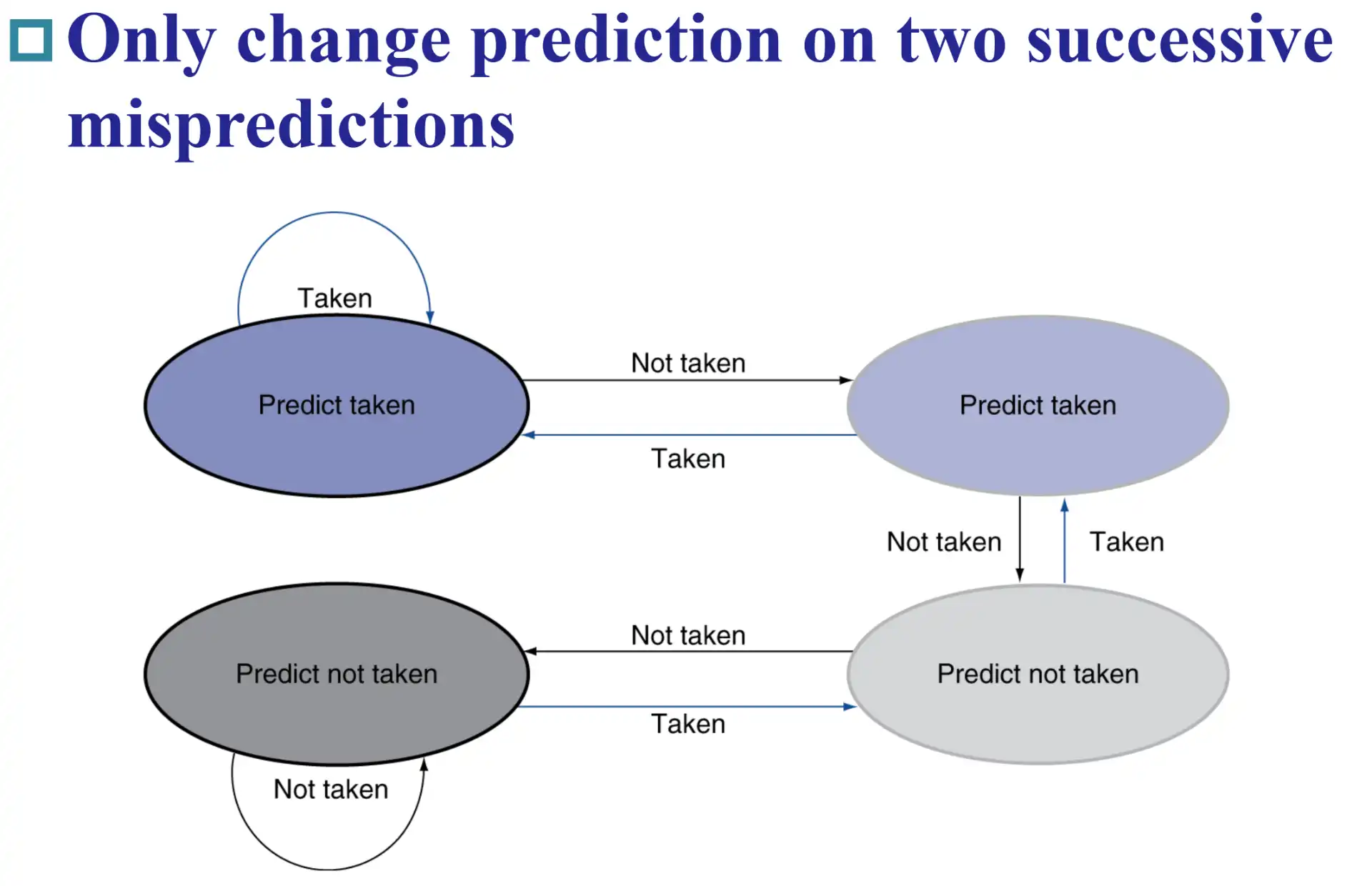 Only change prediction on two successive mispredictions

Taken

Predict taken

Not taken

Taken

Predict taken

Not taken

Taken

Predict not taken

Not taken

Taken

Predict not taken

Not taken